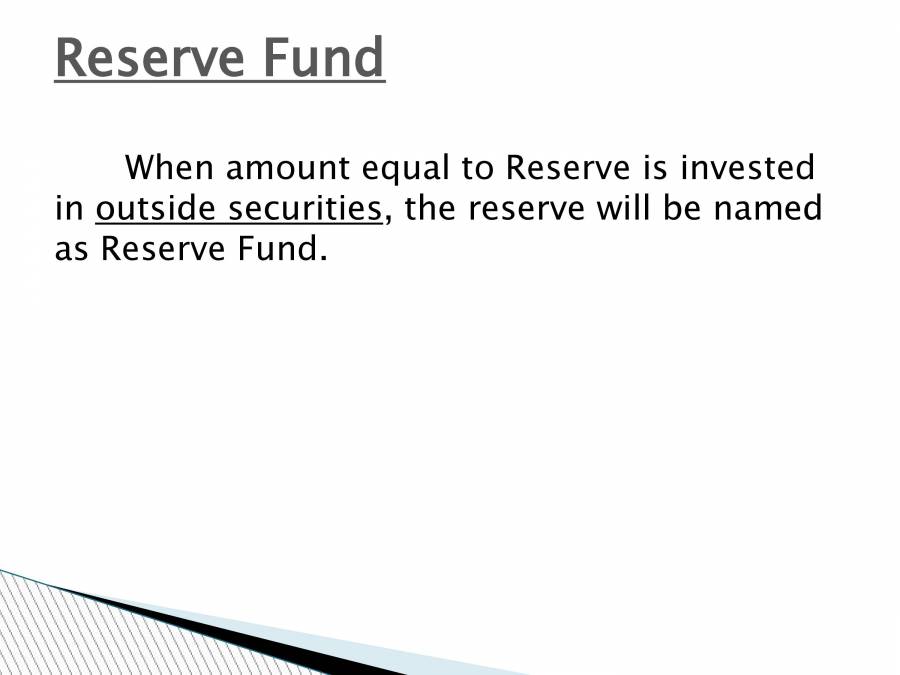 Reserve Fund

When amount equal to Reserve is invested in outside securities, the reserve will be named as Reserve Fund.